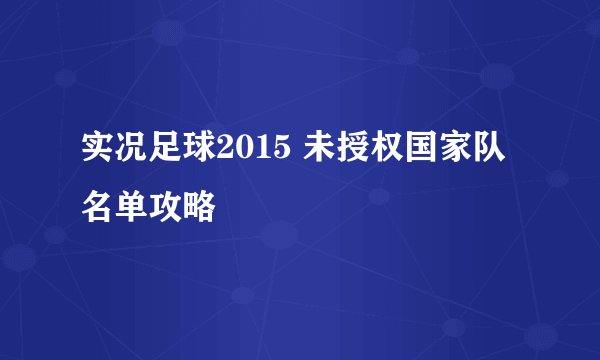 实况足球2015 未授权国家队名单攻略